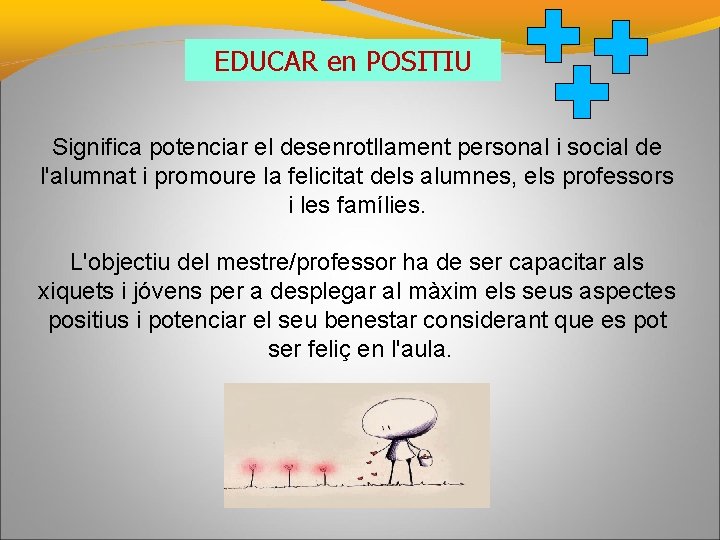 EDUCAR en POSITIU

Significa potenciar el desenrotllament personal i social de l'alumnat i promoure la felicitat dels alumnes, els professors i les famílies.

L'objectiu del mestre/professor ha de ser capacitar als xiquets i jóvens per a desplegar al màxim els seus aspectes positius i potenciar el seu benestar considerant que es pot ser feliç en l'aula.